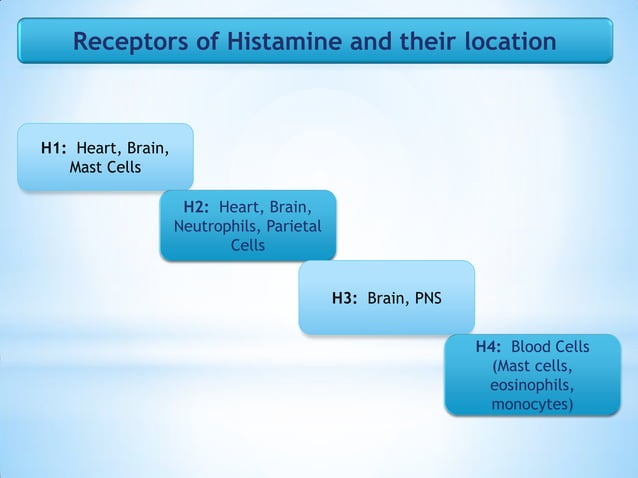 Receptors of Histamine and their location

H1: Heart, Brain, Mast Cells

H2: Heart, Brain, Neutrophils, Parietal Cells

H3: Brain, PNS

H4: Blood Cells (Mast cells, eosinophils, monocytes)